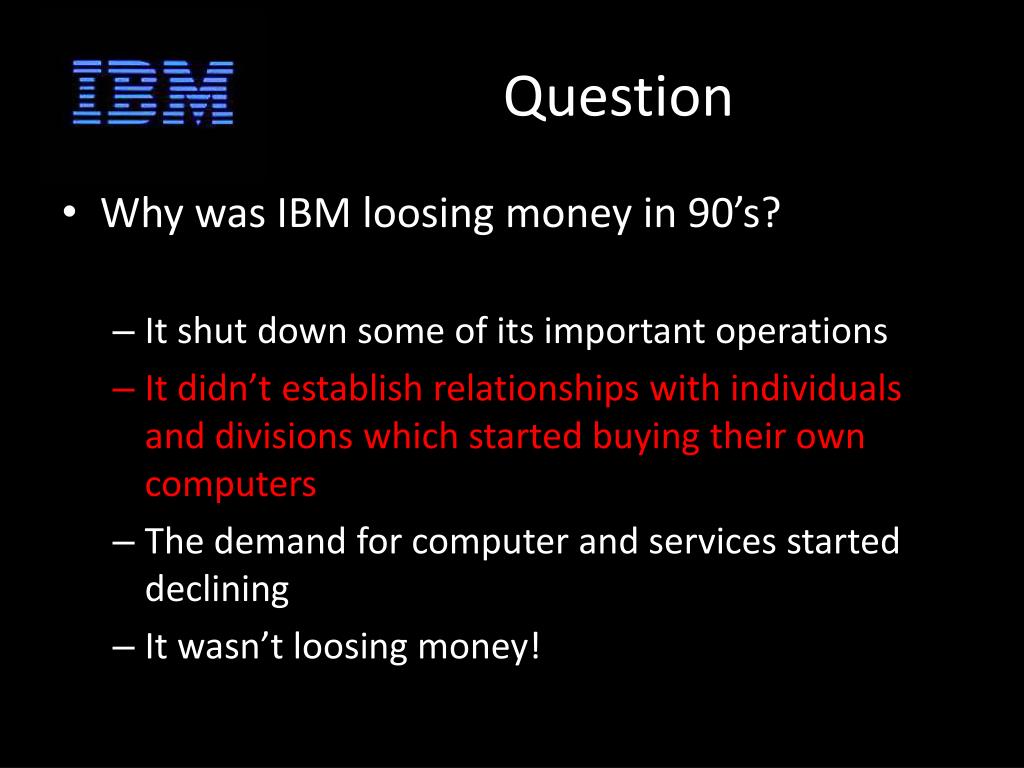 IBM

Question

• Why was IBM loosing money in 90’s?

– It shut down some of its important operations
– It didn’t establish relationships with individuals and divisions which started buying their own computers
– The demand for computer and services started declining
– It wasn’t loosing money!